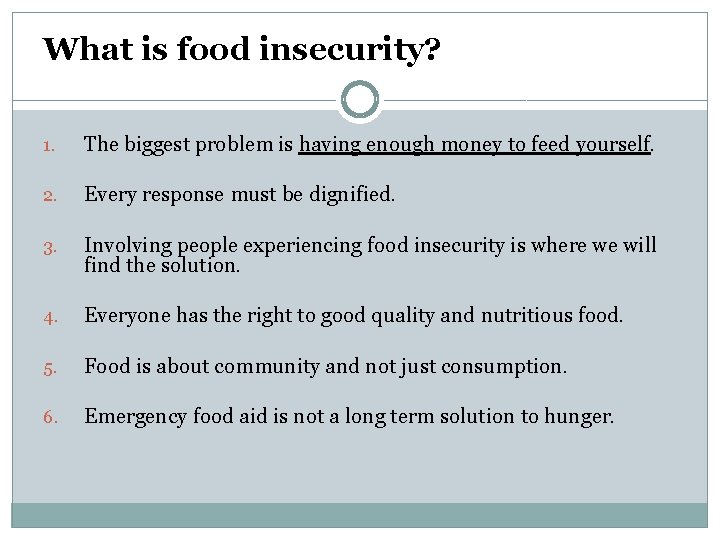 What is food insecurity?

1. The biggest problem is having enough money to feed yourself.
2. Every response must be dignified.
3. Involving people experiencing food insecurity is where we will find the solution.
4. Everyone has the right to good quality and nutritious food.
5. Food is about community and not just consumption.
6. Emergency food aid is not a long term solution to hunger.